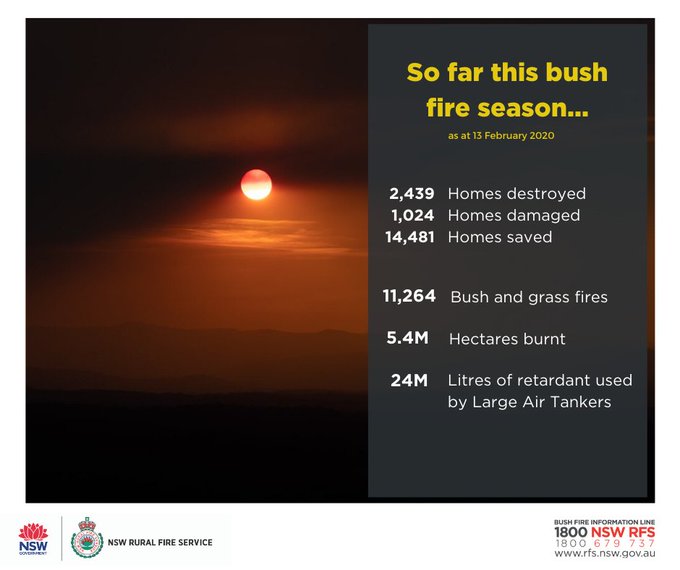 So far this bush fire season...

as at 13 February 2020

2,439 Homes destroyed
1,024 Homes damaged
14,481 Homes saved

11,264 Bush and grass fires

5.4M Hectares burnt

24M Litres of retardant used by Large Air Tankers

NSW GOVERNMENT

NSW RURAL FIRE SERVICE

BUSH FIRE INFORMATION LINE
1800 NSW RFS
1800 679 737
www.rfs.nsw.gov.au